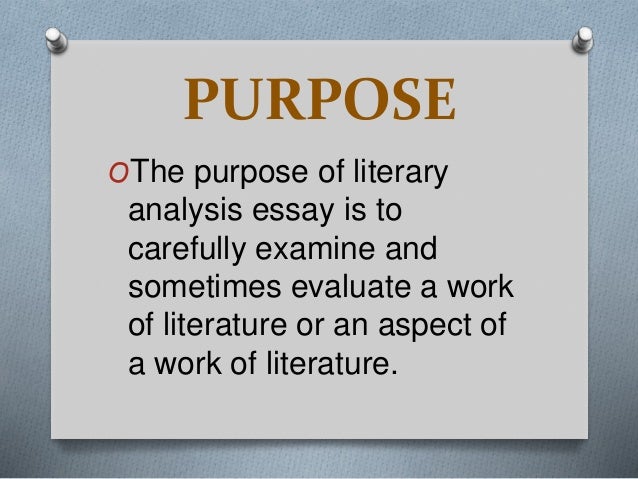 PURPOSE

O The purpose of literary analysis essay is to carefully examine and sometimes evaluate a work of literature or an aspect of a work of literature.